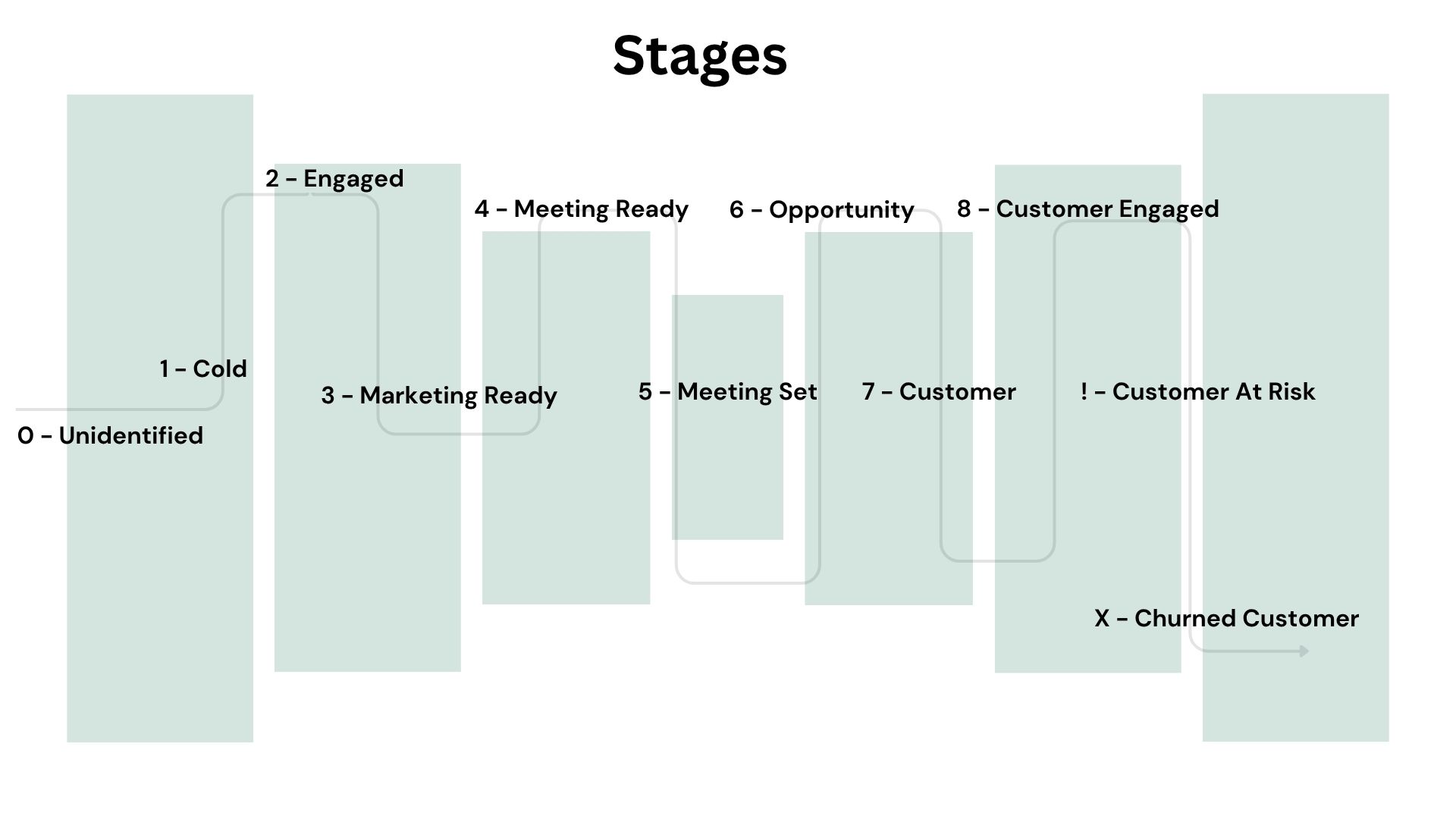 Stages

0 - Unidentified

1 - Cold

2 - Engaged

3 - Marketing Ready

4 - Meeting Ready

5 - Meeting Set

6 - Opportunity

7 - Customer

8 - Customer Engaged

! - Customer At Risk

X - Churned Customer